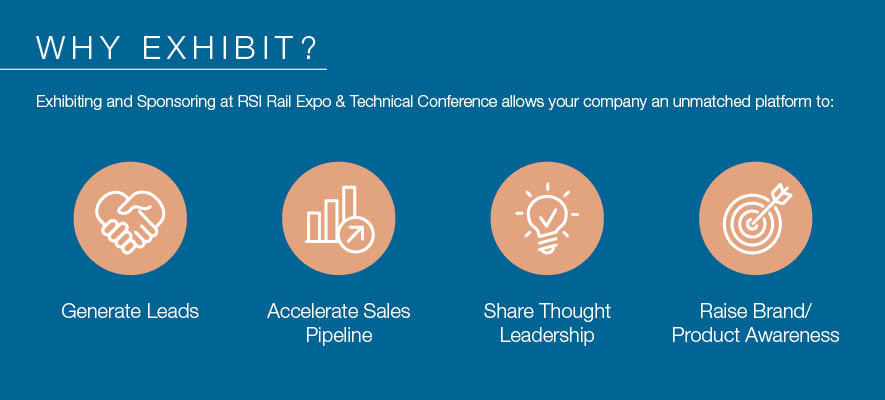 WHY EXHIBIT?

Exhibiting and Sponsoring at RSI Rail Expo & Technical Conference allows your company an unmatched platform to:

Generate Leads

Accelerate Sales Pipeline

Share Thought Leadership

Raise Brand/ Product Awareness